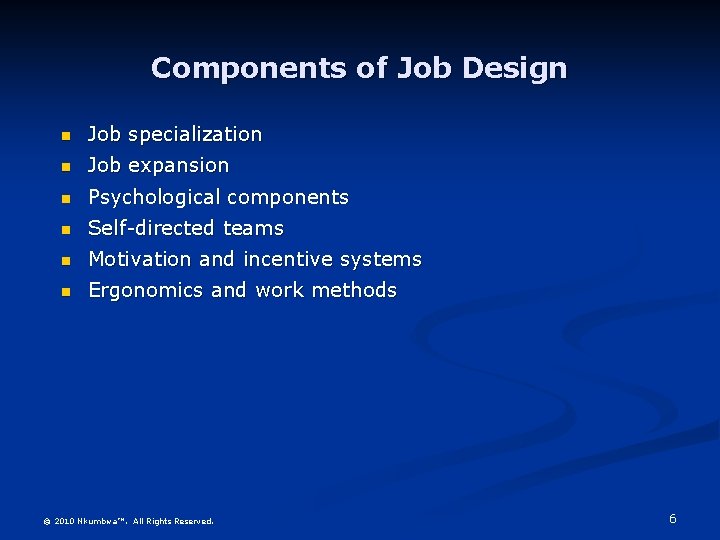 Components of Job Design

- Job specialization
- Job expansion
- Psychological components
- Self-directed teams
- Motivation and incentive systems
- Ergonomics and work methods

© 2010 Nkumbwa™. All Rights Reserved.

6